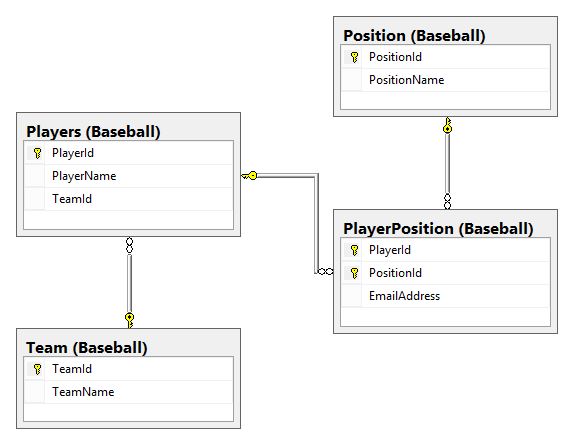 Position (Baseball)
PositionId
PositionName

Players (Baseball)
PlayerId
PlayerName
TeamId

PlayerPosition (Baseball)
PlayerId
PositionId
EmailAddress

Team (Baseball)
TeamId
TeamName